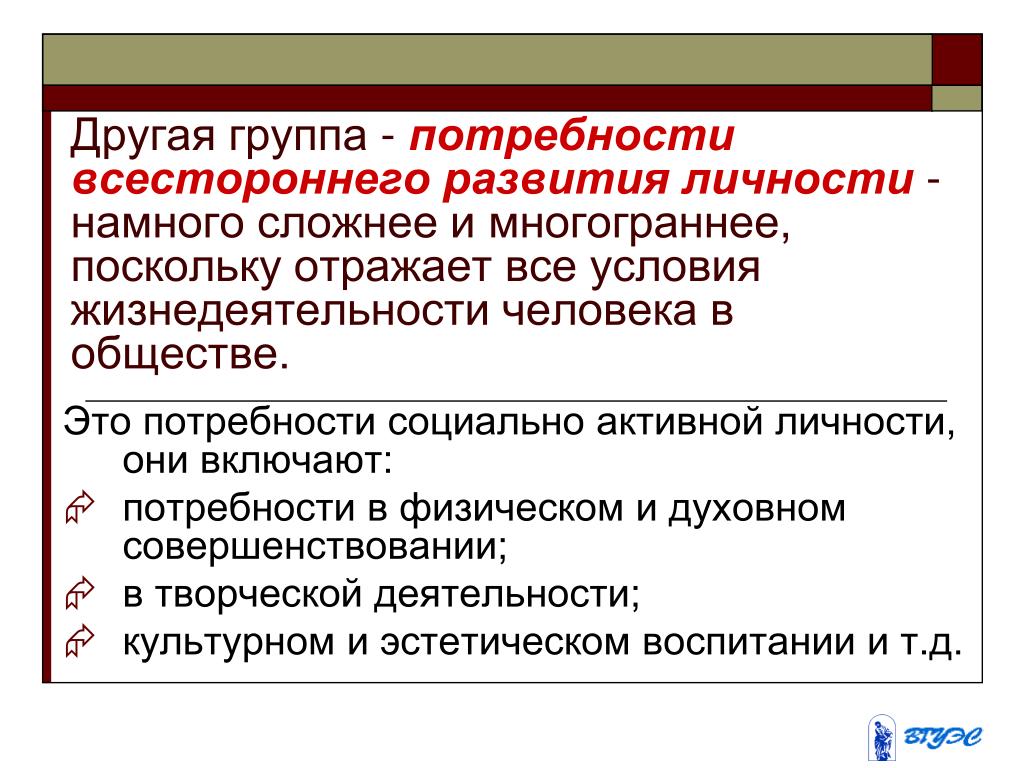 Другая группа - потребности всестороннего развития личности - намного сложнее и многограннее, поскольку отражает все условия жизнедеятельности человека в обществе.

Это потребности социально активной личности, они включают:

потребности в физическом и духовном совершенствовании;

в творческой деятельности;

культурном и эстетическом воспитании и т.д.

ВГУЭС